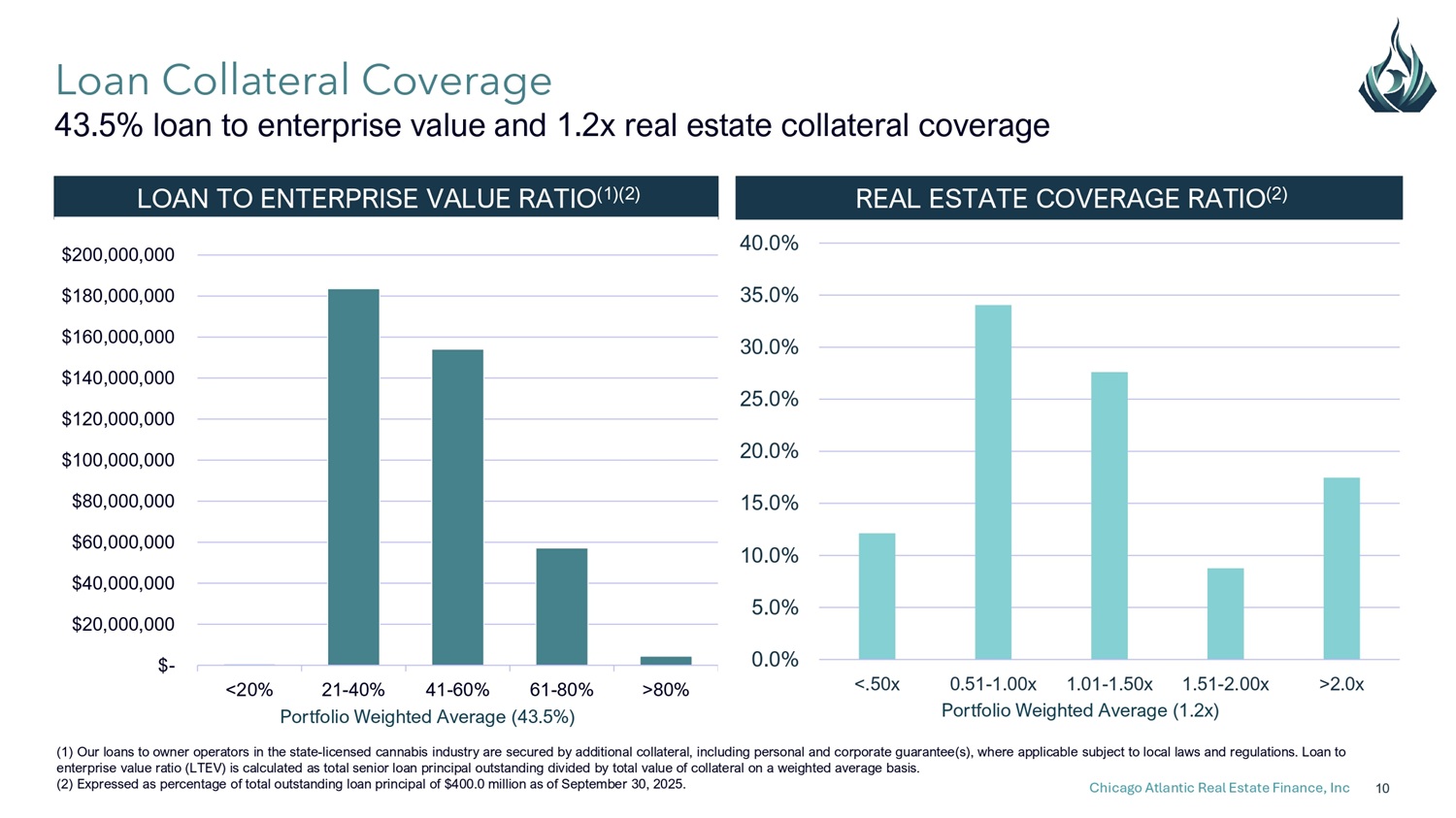 Loan Collateral Coverage

43.5% loan to enterprise value and 1.2x real estate collateral coverage

LOAN TO ENTERPRISE VALUE RATIO$^{(1)(2)}$

$200,000,000
$180,000,000
$160,000,000
$140,000,000
$120,000,000
$100,000,000
$80,000,000
$60,000,000
$40,000,000
$20,000,000
$-

<20% 21-40% 41-60% 61-80% >80%

Portfolio Weighted Average (43.5%)

REAL ESTATE COVERAGE RATIO$^{(2)}$

40.0%
35.0%
30.0%
25.0%
20.0%
15.0%
10.0%
5.0%
0.0%

<.50x 0.51-1.00x 1.01-1.50x 1.51-2.00x >2.0x

Portfolio Weighted Average (1.2x)

(1) Our loans to owner operators in the state-licensed cannabis industry are secured by additional collateral, including personal and corporate guarantee(s), where applicable subject to local laws and regulations. Loan to enterprise value ratio (LTEV) is calculated as total senior loan principal outstanding divided by total value of collateral on a weighted average basis.
(2) Expressed as percentage of total outstanding loan principal of $400.0 million as of September 30, 2025.

Chicago Atlantic Real Estate Finance, Inc 10